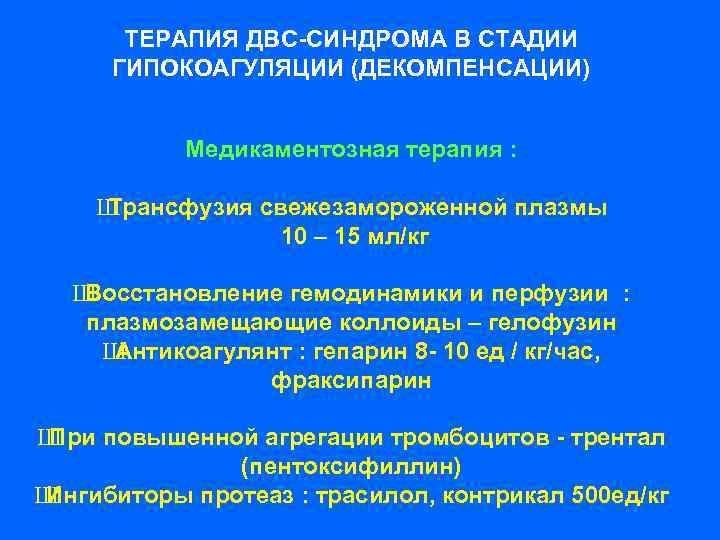 ТЕРАПИЯ ДВС-СИНДРОМА В СТАДИИ ГИПОКОАГУЛЯЦИИ (ДЕКОМПЕНСАЦИИ)

Медикаментозная терапия :

ШТрансфузия свежезамороженной плазмы 10 – 15 мл/кг

ШВосстановление гемодинамики и перфузии : плазмозамещающие коллоиды – гелофузин
ШАнтикоагулянт : гепарин 8- 10 ед / кг/час, фраксипарин

ШПри повышенной агрегации тромбоцитов - трентал (пентоксифиллин)
ШИнгибиторы протеаз : трасилол, контрикал 500ед/кг